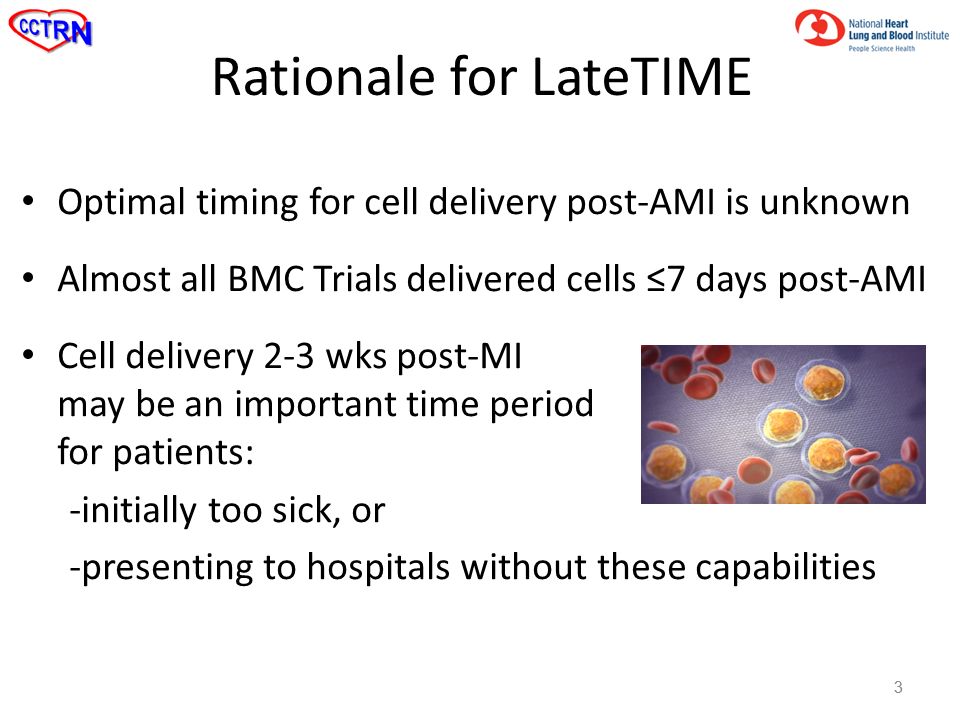 CCTRN

National Heart Lung and Blood Institute
People Science Health

Rationale for LateTIME

• Optimal timing for cell delivery post-AMI is unknown

• Almost all BMC Trials delivered cells ≤7 days post-AMI

• Cell delivery 2-3 wks post-MI may be an important time period for patients:
-initially too sick, or
-presenting to hospitals without these capabilities

3